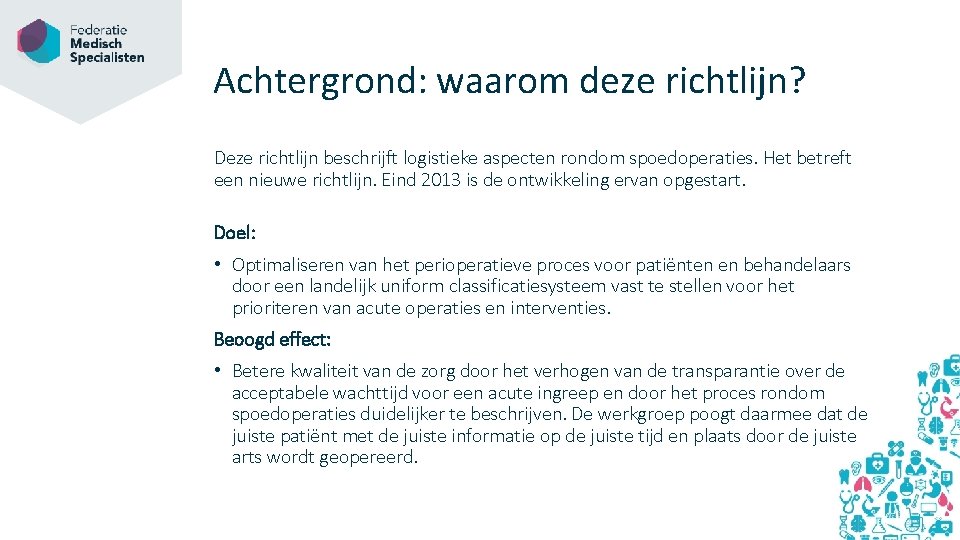 Federatie
Medisch
Specialisten

Achtergrond: waarom deze richtlijn?

Deze richtlijn beschrijft logistieke aspecten rondom spoedoperaties. Het betreft een nieuwe richtlijn. Eind 2013 is de ontwikkeling ervan opgestart.

Doel:

• Optimaliseren van het perioperatieve proces voor patiënten en behandelaars door een landelijk uniform classificatiesysteem vast te stellen voor het prioriteren van acute operaties en interventies.

Beoogd effect:

• Betere kwaliteit van de zorg door het verhogen van de transparantie over de acceptabele wachttijd voor een acute ingreep en door het proces rondom spoedoperaties duidelijker te beschrijven. De werkgroep poogt daarmee dat de juiste patiënt met de juiste informatie op de juiste tijd en plaats door de juiste arts wordt geopereerd.